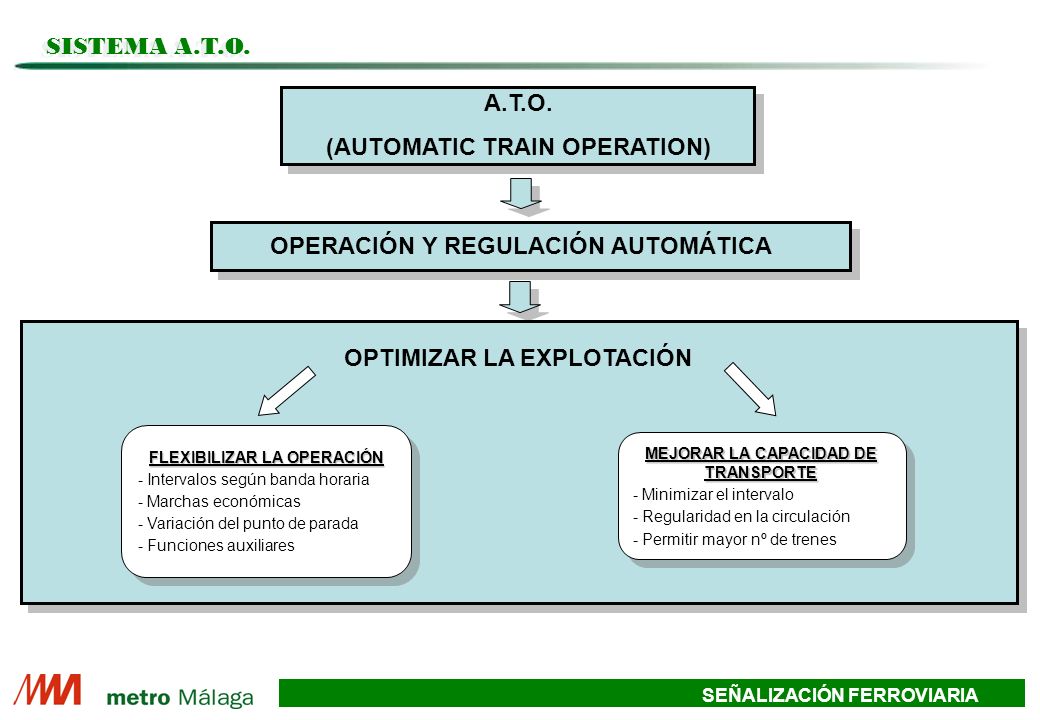 SISTEMA A.T.O.

A.T.O.
(AUTOMATIC TRAIN OPERATION)

OPERACIÓN Y REGULACIÓN AUTOMÁTICA

OPTIMIZAR LA EXPLOTACIÓN

FLEXIBILIZAR LA OPERACIÓN
- Intervalos según banda horaria
- Marchas económicas
- Variación del punto de parada
- Funciones auxiliares

MEJORAR LA CAPACIDAD DE TRANSPORTE
- Minimizar el intervalo
- Regularidad en la circulación
- Permitir mayor nº de trenes

metro Málaga

SEÑALIZACIÓN FERROVIARIA